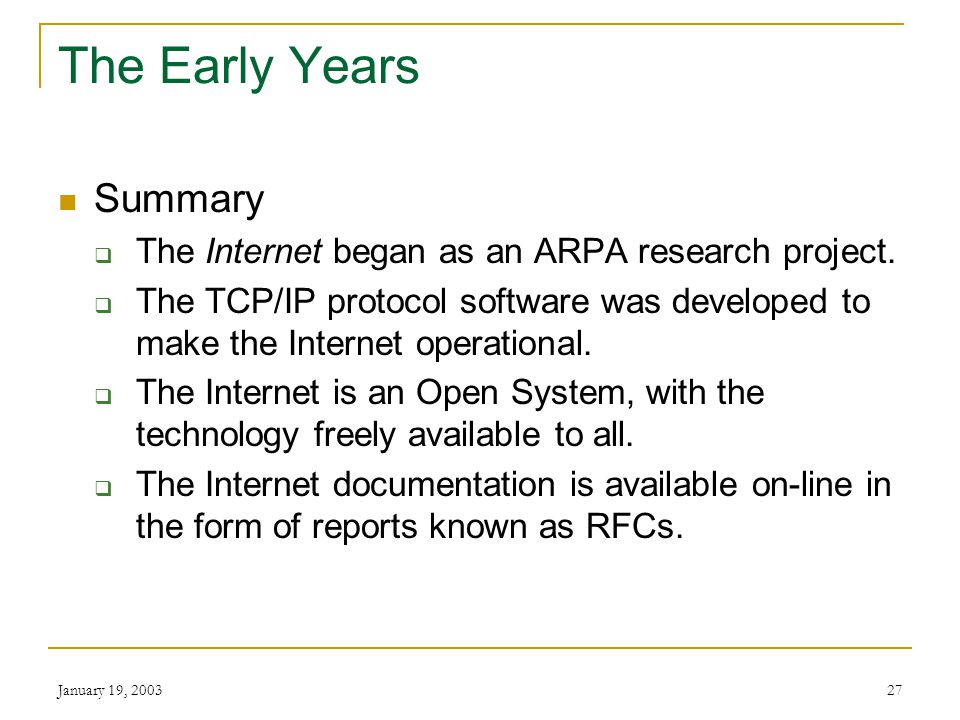 The Early Years

Summary

The Internet began as an ARPA research project.

The TCP/IP protocol software was developed to make the Internet operational.

The Internet is an Open System, with the technology freely available to all.

The Internet documentation is available on-line in the form of reports known as RFCs.

January 19, 2003

27